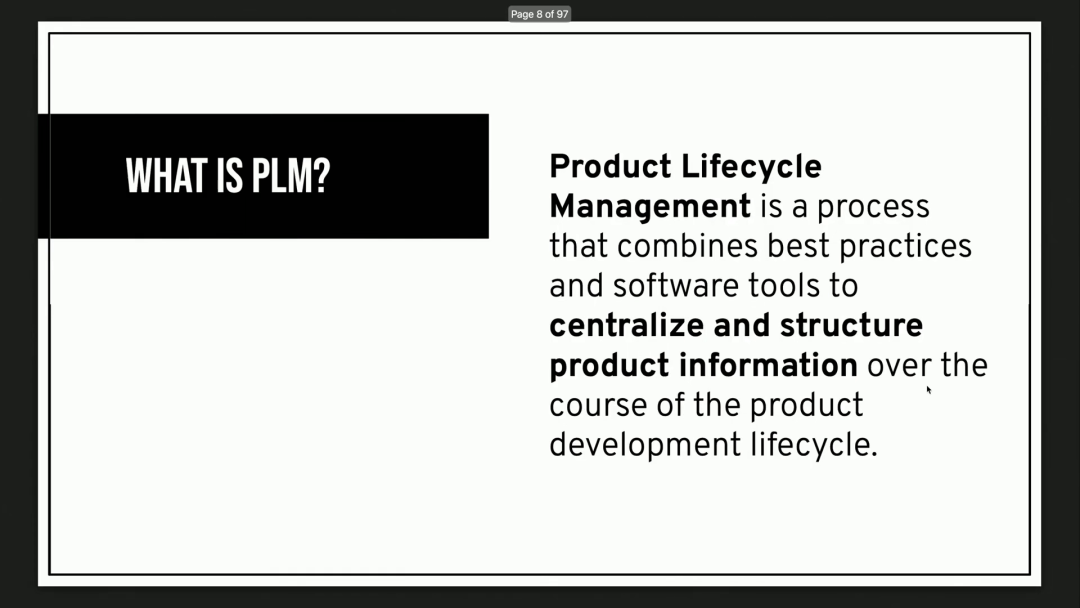 Page 8 of 97

WHAT IS PLM?

Product Lifecycle Management is a process that combines best practices and software tools to centralize and structure product information over the course of the product development lifecycle.